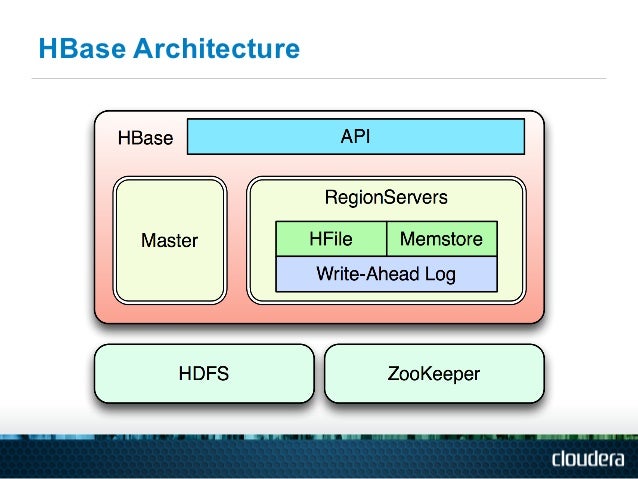 HBase Architecture

HBase

API

Master

RegionServers

HFile

Memstore

Write-Ahead Log

HDFS

ZooKeeper

cloudera